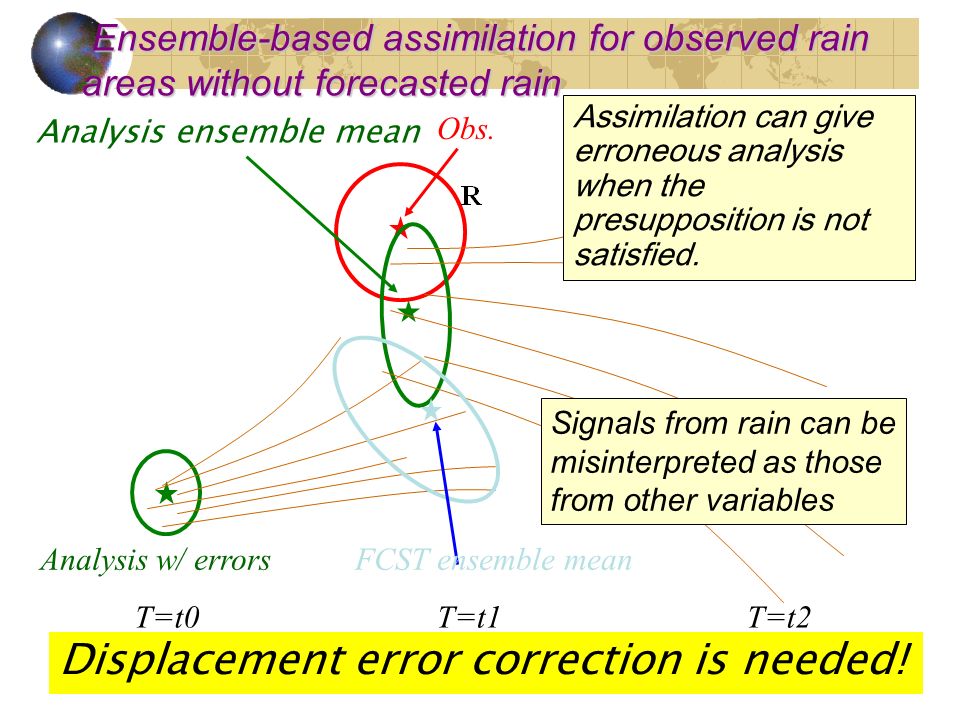 Ensemble-based assimilation for observed rain areas without forecasted rain

Analysis ensemble mean

Obs.

R

Assimilation can give erroneous analysis when the presupposition is not satisfied.

Signals from rain can be misinterpreted as those from other variables

Analysis w/ errors

FCST ensemble mean

T=t0

T=t1

T=t2

Displacement error correction is needed!